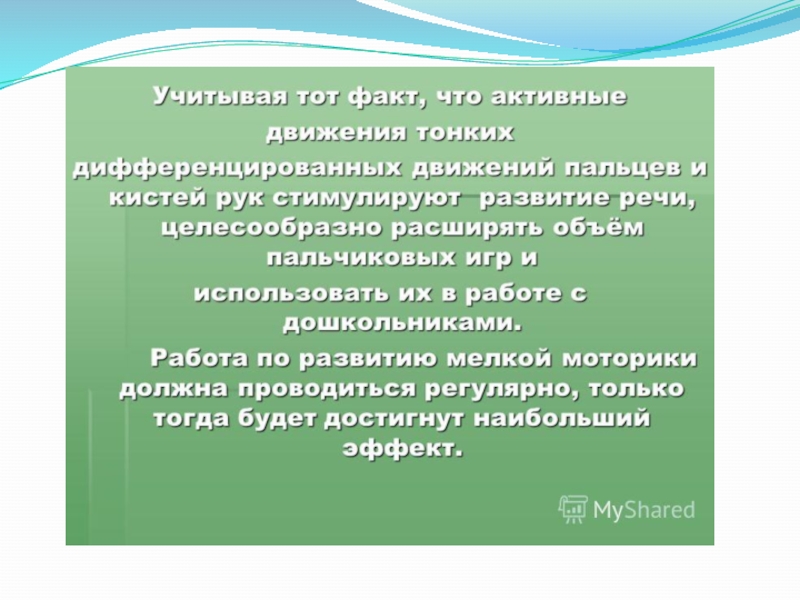 Учитывая тот факт, что активные движения тонких дифференцированных движений пальцев и кистей рук стимулируют развитие речи, целесообразно расширять объём пальчиковых игр и использовать их в работе с дошкольниками.

Работа по развитию мелкой моторики должна проводиться регулярно, только тогда будет достигнут наибольший эффект.

MyShared